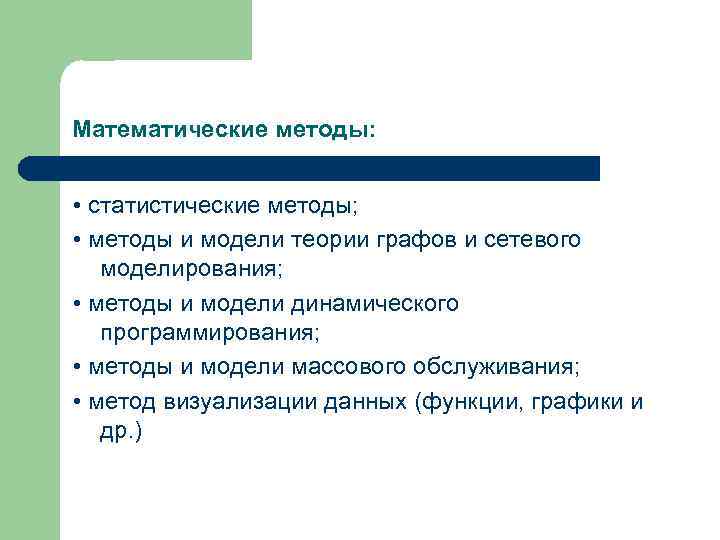 Математические методы:

• статистические методы;

• методы и модели теории графов и сетевого моделирования;

• методы и модели динамического программирования;

• методы и модели массового обслуживания;

• метод визуализации данных (функции, графики и др.)